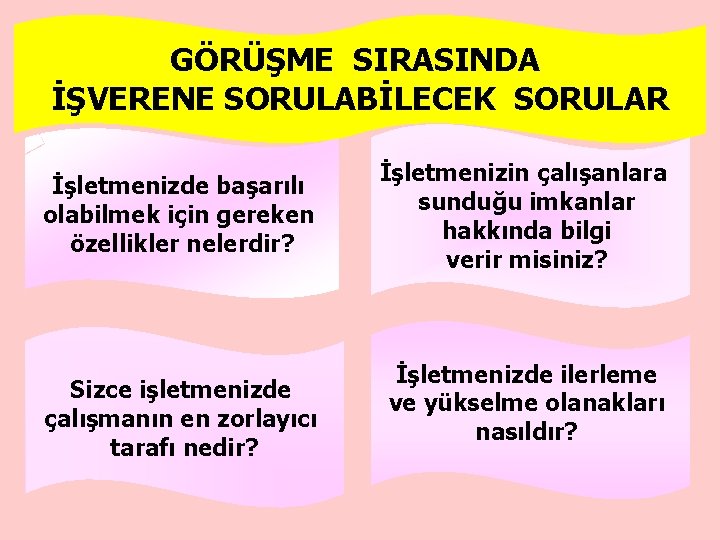 GÖRÜŞME SIRASINDA İŞVERENE SORULABİLECEK SORULAR

İşletmenizde başarılı olabilmek için gereken özellikler nelerdir?

İşletmenizin çalışanlara sunduğu imkanlar hakkında bilgi verir misiniz?

Sizce işletmenizde çalışmanın en zorlayıcı tarafı nedir?

İşletmenizde ilerleme ve yükselme olanakları nasıldır?